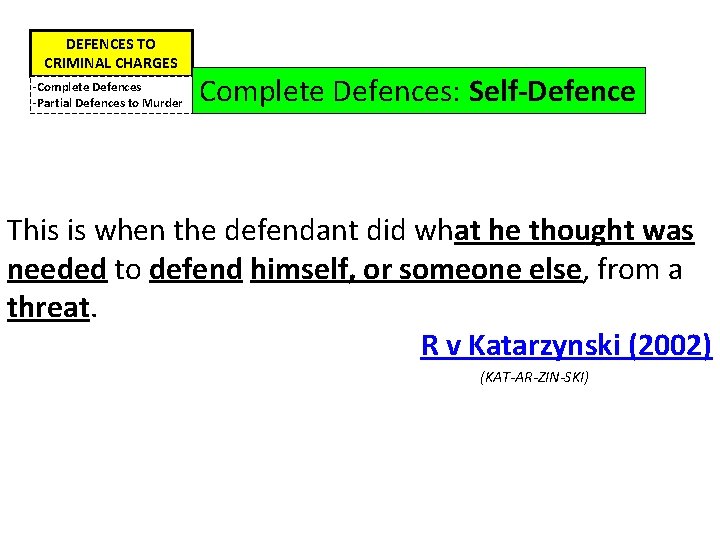 DEFENCES TO CRIMINAL CHARGES

-Complete Defences
-Partial Defences to Murder

Complete Defences: Self-Defence

This is when the defendant did what he thought was needed to defend himself, or someone else, from a threat.

R v Katarzynski (2002)
(KAT-AR-ZIN-SKI)